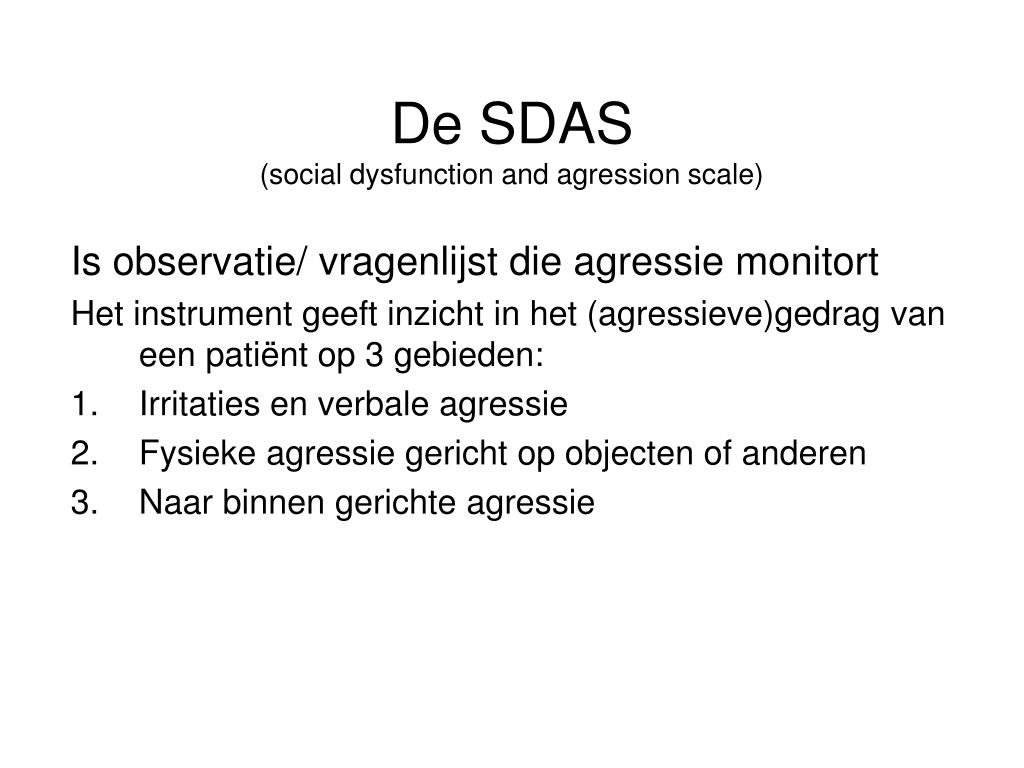 De SDAS
(social dysfunction and agression scale)

Is observatie/ vragenlijst die agressie monitort

Het instrument geeft inzicht in het (agressieve)gedrag van een patiënt op 3 gebieden:

1. Irritaties en verbale agressie
2. Fysieke agressie gericht op objecten of anderen
3. Naar binnen gerichte agressie